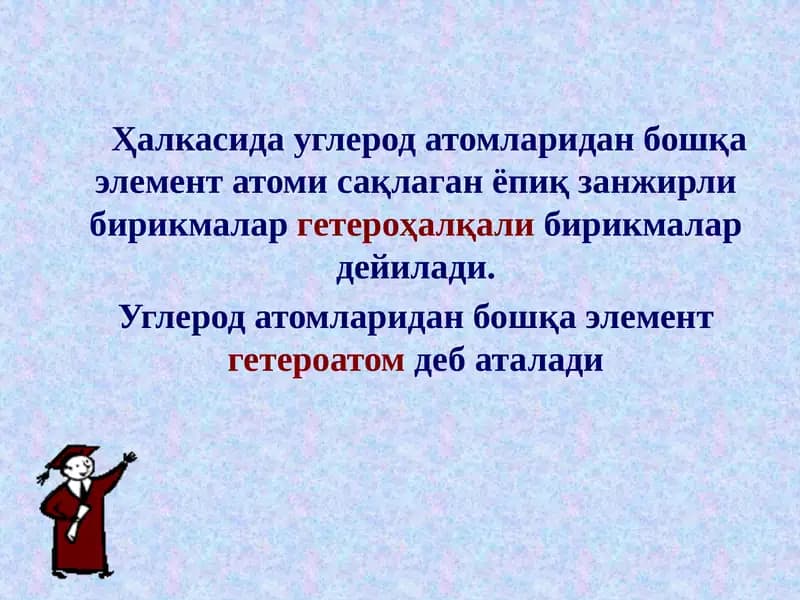 Ҳалкасида углерод атомларидан бошқа элемент атоми сақлаган ёпиқ занжирли бирикмалар гетероҳалқали бирикмалар дейилади.

Углерод атомларидан бошқа элемент гетероатом деб аталади